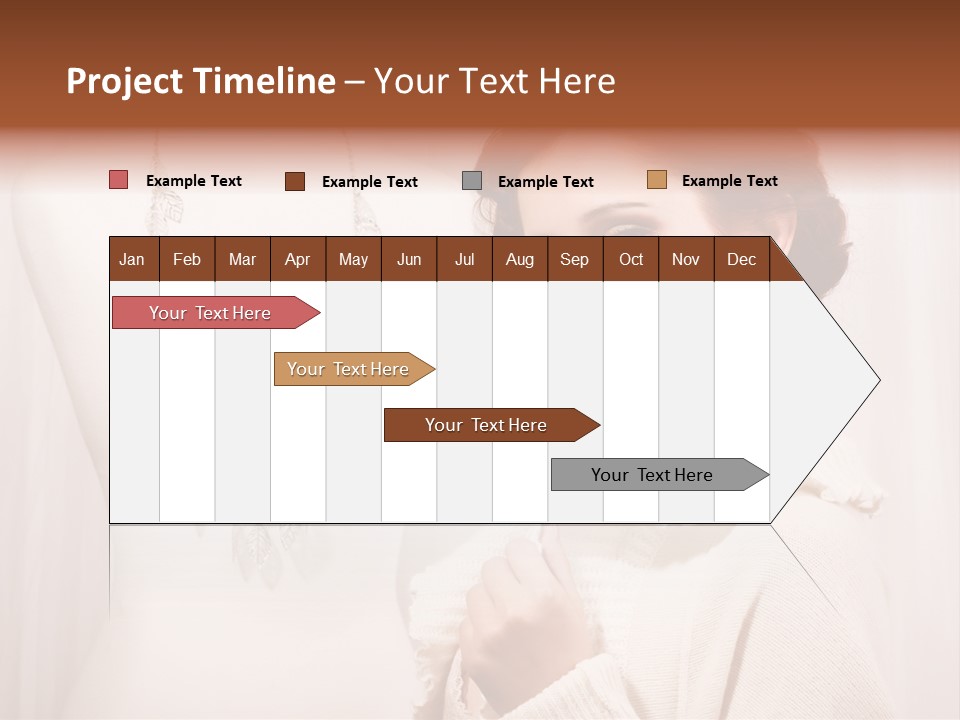 Project Timeline – Your Text Here

Example Text
Example Text
Example Text
Example Text

| Jan | Feb | Mar | Apr | May | Jun | Jul | Aug | Sep | Oct | Nov | Dec |
|---|---|---|---|---|---|---|---|---|---|---|---|

Your Text Here

Your Text Here

Your Text Here

Your Text Here